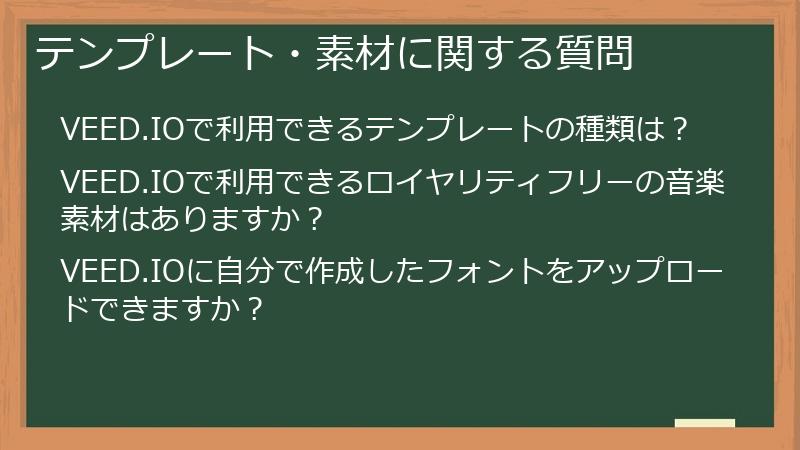 テンプレート・素材に関する質問

VEED.IOで利用できるテンプレートの種類は？

VEED.IOで利用できるロイヤリティフリーの音楽素材はありますか？

VEED.IOに自分で作成したフォントをアップロードできますか？